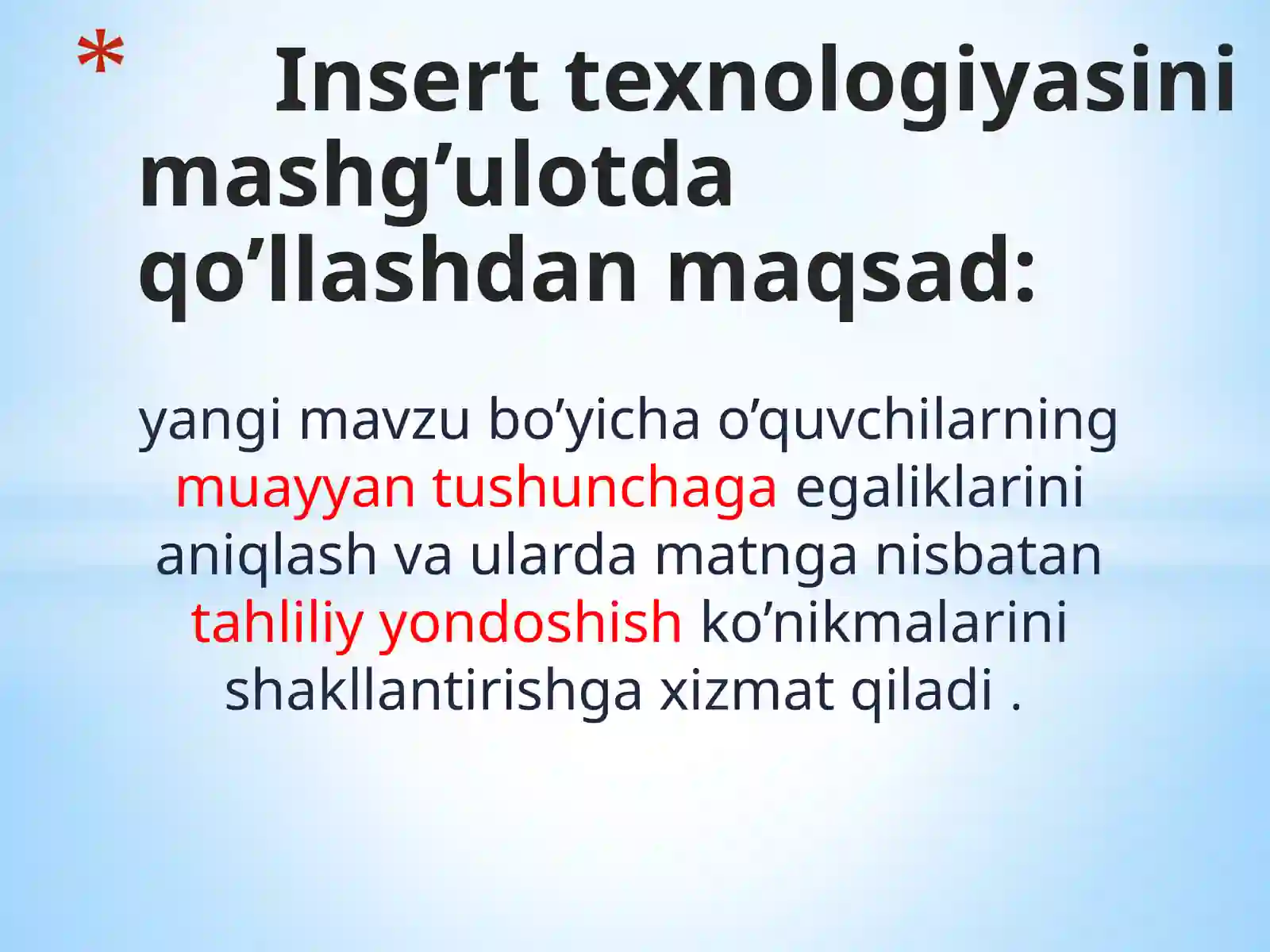 * Insert texnologiyasini mashg’ulotda qo’llashdan maqsad:

yangi mavzu bo’yicha o’quvchilarning muayyan tushunchaga egaliklarini aniqlash va ularda matnga nisbatan tahliliy yondoshish ko’nikmalarini shakllantirishga xizmat qiladi .